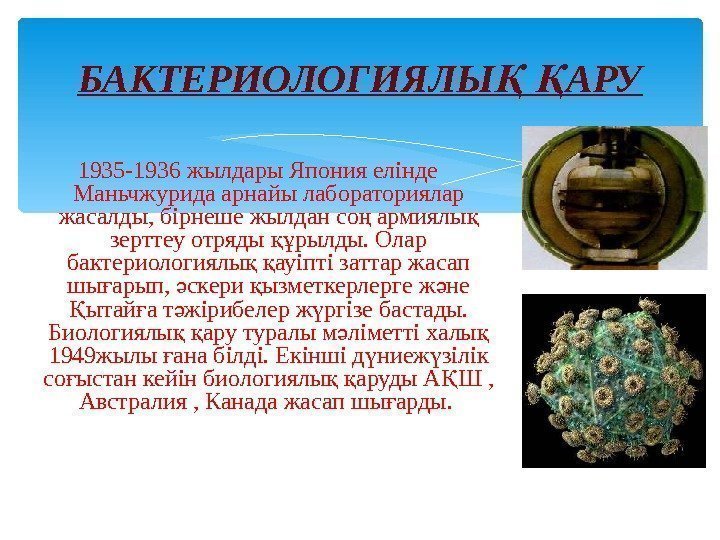 БАКТЕРИОЛОГИЯЛЫҚ ҚАРУ

1935-1936 жылдары Япония елінде Маньчжурида арнайы лабораториялар жасалды, бірнеше жылдан соң армиялық зерттеу отряды құрылды. Олар бактериологиялық қауіпті заттар жасап шығарып, әскери қызметкерлерге және Қытайға тәжірибелер жүргізе бастады. Биологиялық қару туралы мәліметті халық 1949жылы ғана білді. Екінші дүниежүзілік соғыстан кейін биологиялық қаруды АҚШ , Австралия , Канада жасап шығарды.